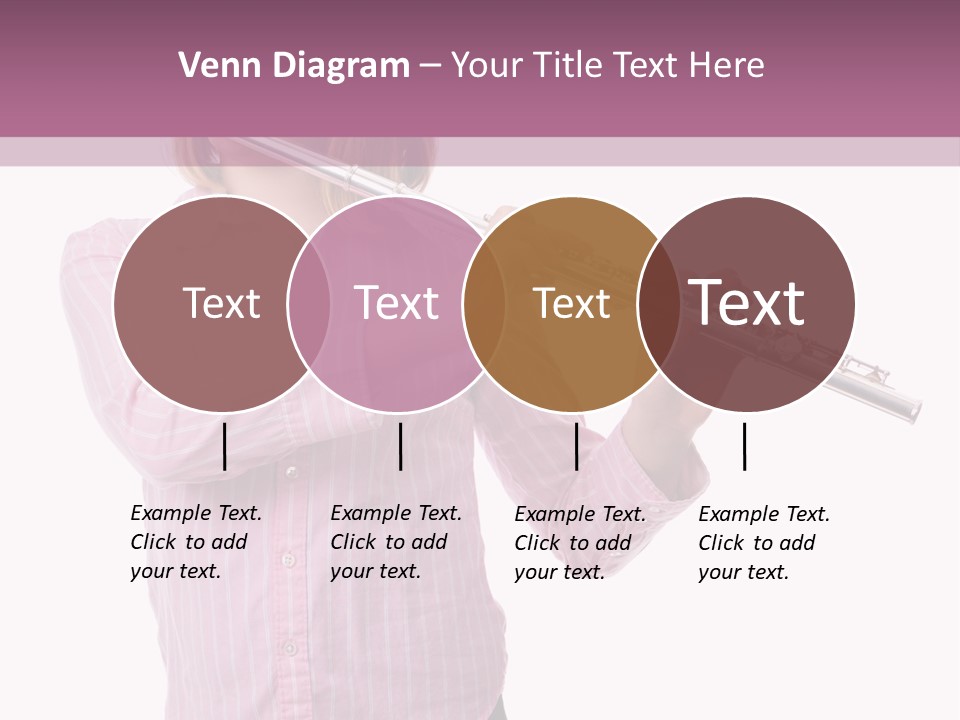 Venn Diagram – Your Title Text Here

Text

Text

Text

Text

Example Text. Click to add your text.

Example Text. Click to add your text.

Example Text. Click to add your text.

Example Text. Click to add your text.